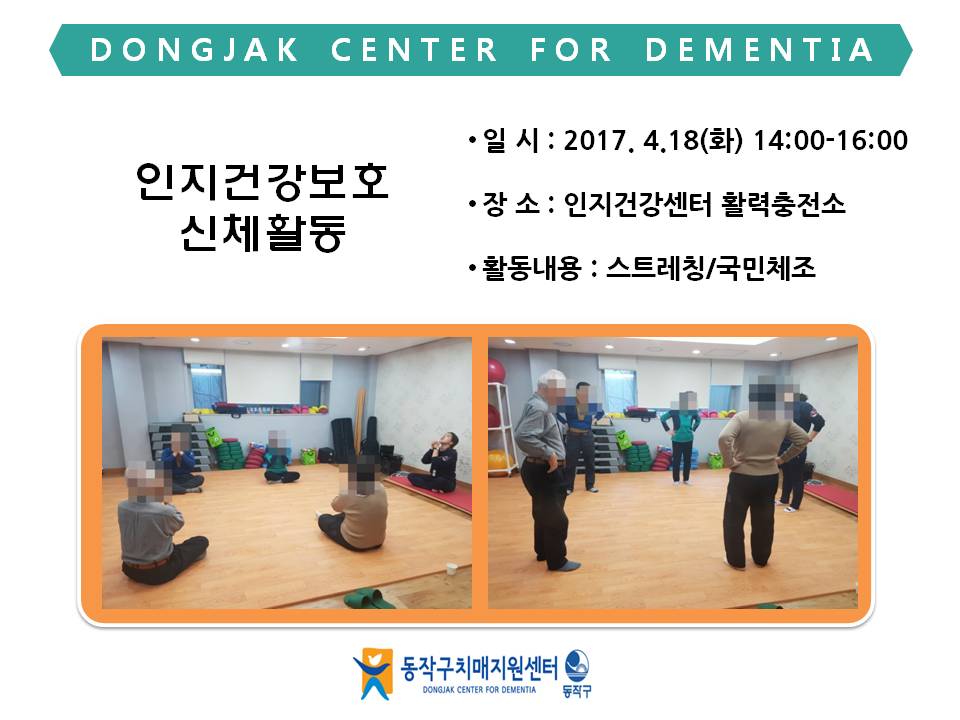 DONGJAK CENTER FOR DEMENTIA

인지건강보호
신체활동

• 일 시 : 2017. 4.18(화) 14:00-16:00

• 장 소 : 인지건강센터 활력충전소

• 활동내용 : 스트레칭/국민체조

동작구치매지원센터
DONGJAK CENTER FOR DEMENTIA
동작구